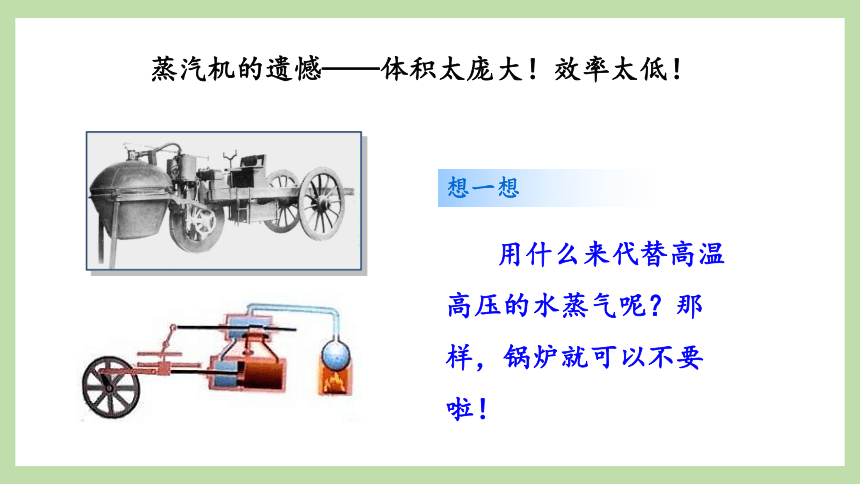 蒸汽机的遗憾——体积太庞大！效率太低！

想一想

用什么来代替高温高压的水蒸气呢？那样，锅炉就可以不要啦！